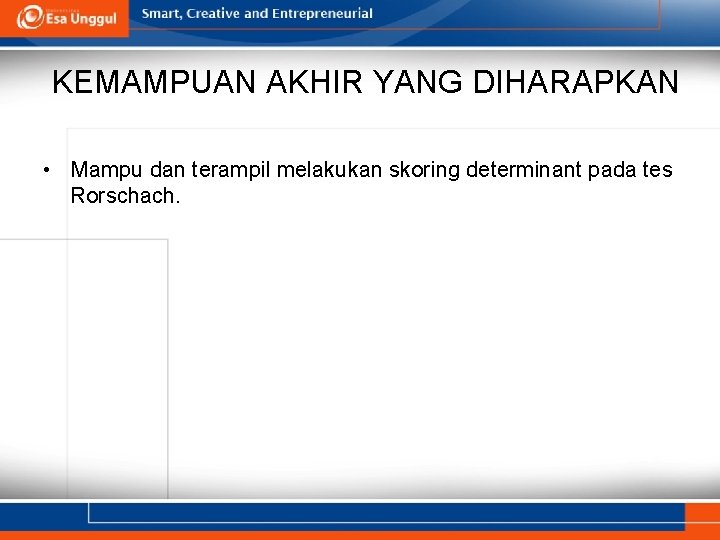 Esa Unggul

Smart, Creative and Entrepreneurial

KEMAMPUAN AKHIR YANG DIHARAPKAN

• Mampu dan terampil melakukan skoring determinant pada tes Rorschach.